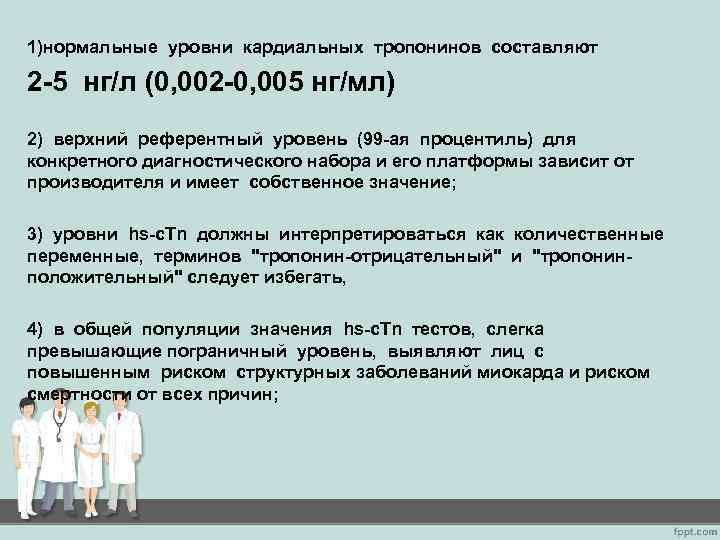 1)нормальные уровни кардиальных тропонинов составляют

2-5 нг/л (0,002-0,005 нг/мл)

2) верхний референтный уровень (99-ая процентиль) для конкретного диагностического набора и его платформы зависит от производителя и имеет собственное значение;

3) уровни hs-cTn должны интерпретироваться как количественные переменные, терминов "тропонин-отрицательный" и "тропонин-положительный" следует избегать,

4) в общей популяции значения hs-cTn тестов, слегка превышающие пограничный уровень, выявляют лиц с повышенным риском структурных заболеваний миокарда и риском смертности от всех причин;

fppt.com